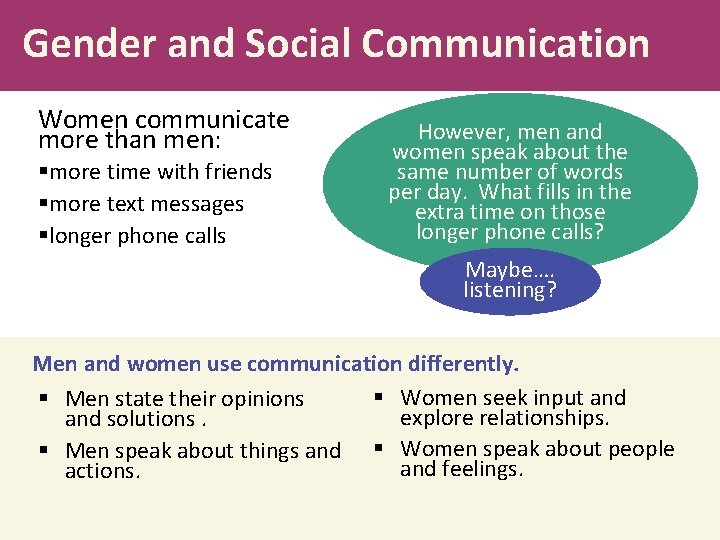 Gender and Social Communication

Women communicate more than men:

▪more time with friends

▪more text messages

▪longer phone calls

However, men and women speak about the same number of words per day. What fills in the extra time on those longer phone calls?

Maybe…. listening?

Men and women use communication differently.

▪ Men state their opinions and solutions .

▪ Men speak about things and actions.

▪ Women seek input and explore relationships.

▪ Women speak about people and feelings.